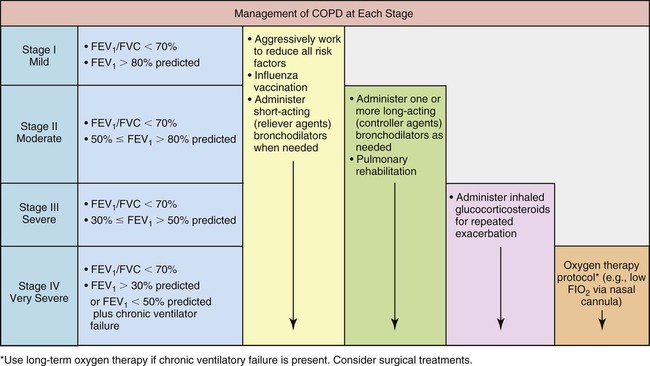 Management of COPD at Each Stage

Stage I Mild
• $FEV_1/FVC < 70\%$
• $FEV_1 > 80\%$ predicted

Stage II Moderate
• $FEV_1/FVC < 70\%$
• $50\% \leq FEV_1 > 80\%$ predicted

Stage III Severe
• $FEV_1/FVC < 70\%$
• $30\% \leq FEV_1 > 50\%$ predicted

Stage IV Very Severe
• $FEV_1/FVC < 70\%$
• $FEV_1 > 30\%$ predicted
or $FEV_1 < 50\%$ predicted plus chronic ventilator failure

• Aggressively work to reduce all risk factors
• Influenza vaccination
• Administer short-acting (reliever agents) bronchodilators when needed

• Administer one or more long-acting (controller agents) bronchodilators as needed
• Pulmonary rehabilitation

• Administer inhaled glucocorticosteroids for repeated exacerbation

Oxygen therapy protocol* (e.g., low $FIO_2$ via nasal cannula)

*Use long-term oxygen therapy if chronic ventilatory failure is present. Consider surgical treatments.